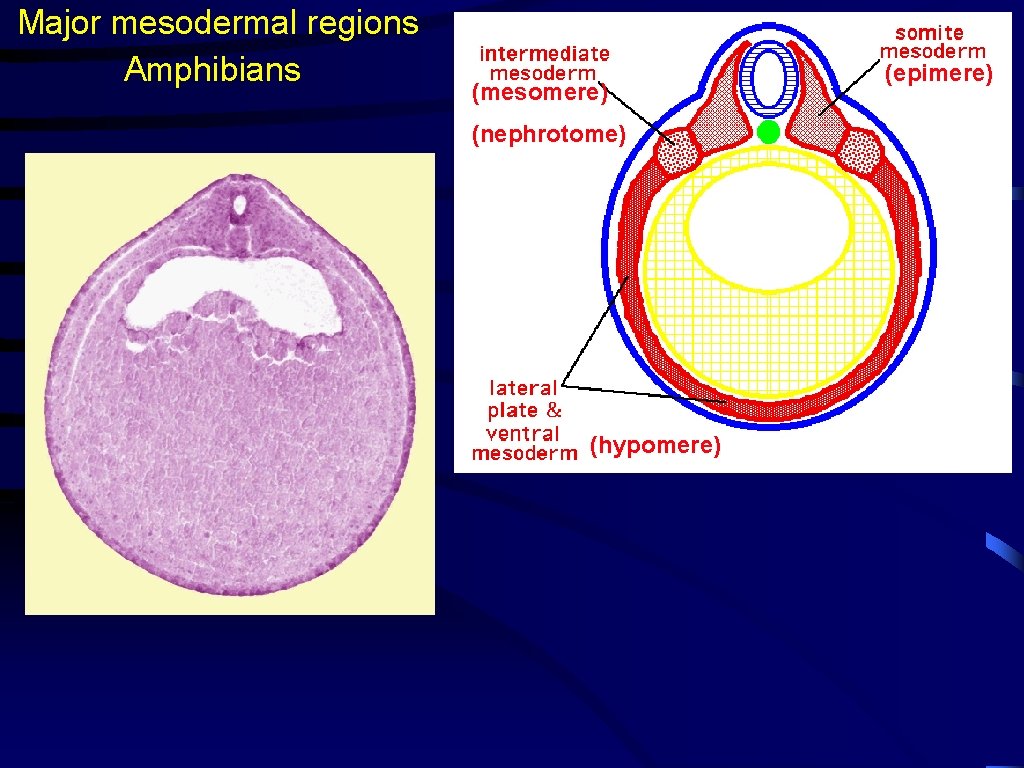 Major mesodermal regions
Amphibians

intermediate mesoderm (mesomere)

(nephrotome)

somite mesoderm (epimere)

lateral plate & ventral mesoderm (hypomere)